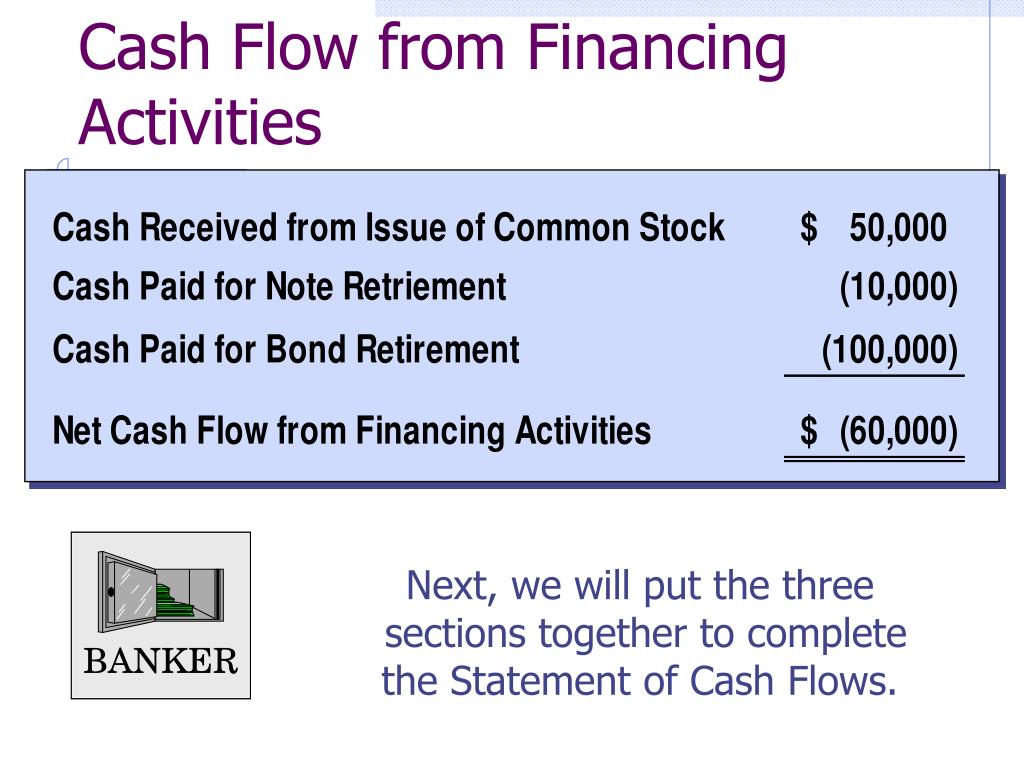 Cash Flow from Financing Activities

| | |
|---|---|
| Cash Received from Issue of Common Stock | \$ 50,000 |
| Cash Paid for Note Retriement | (10,000) |
| Cash Paid for Bond Retirement | (100,000) |
| Net Cash Flow from Financing Activities | \$ (60,000) |

BANKER

Next, we will put the three sections together to complete the Statement of Cash Flows.